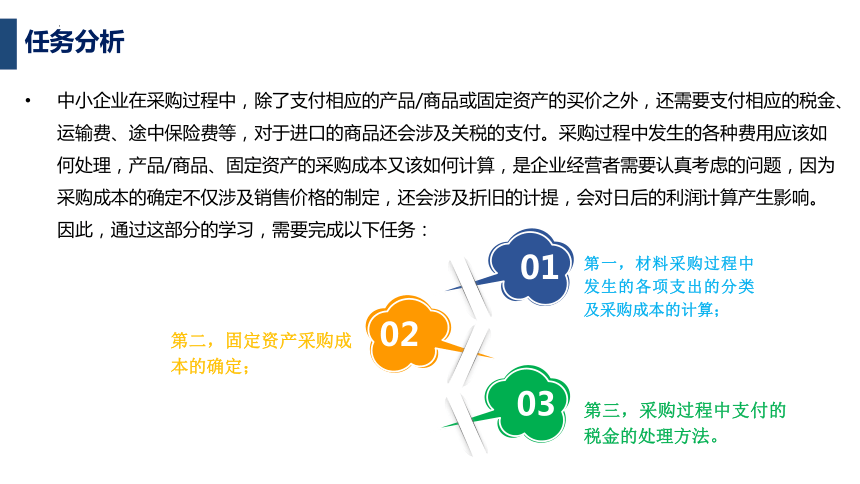 任务分析

• 中小企业在采购过程中，除了支付相应的产品/商品或固定资产的买价之外，还需要支付相应的税金、运输费、途中保险费等，对于进口的商品还会涉及关税的支付。采购过程中发生的各种费用应该如何处理，产品/商品、固定资产的采购成本又该如何计算，是企业经营者需要认真考虑的问题，因为采购成本的确定不仅涉及销售价格的制定，还会涉及折旧的计提，会对日后的利润计算产生影响。因此，通过这部分的学习，需要完成以下任务：

01

第一，材料采购过程中发生的各项支出的分类及采购成本的计算；

02

第二，固定资产采购成本的确定；

03

第三，采购过程中支付的税金的处理方法。